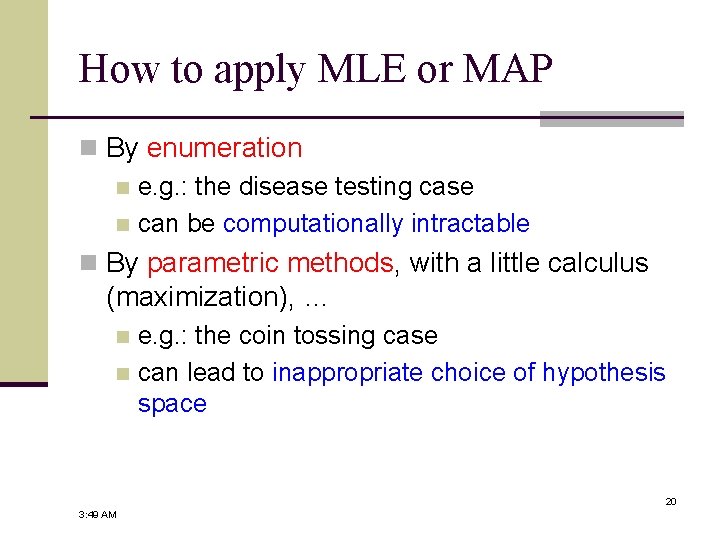 How to apply MLE or MAP

By enumeration
e.g.: the disease testing case
can be computationally intractable

By parametric methods, with a little calculus (maximization), …
e.g.: the coin tossing case
can lead to inappropriate choice of hypothesis space

3:49 AM

20